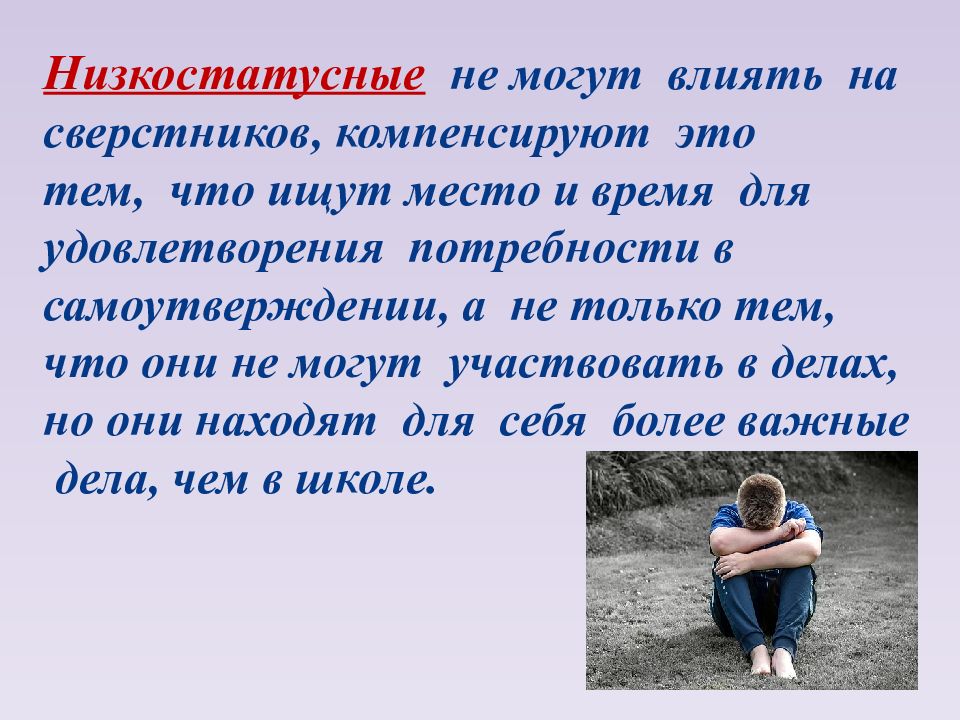 Низкостатусные не могут влиять на сверстников, компенсируют это тем, что ищут место и время для удовлетворения потребности в самоутверждении, а не только тем, что они не могут участвовать в делах, но они находят для себя более важные дела, чем в школе.